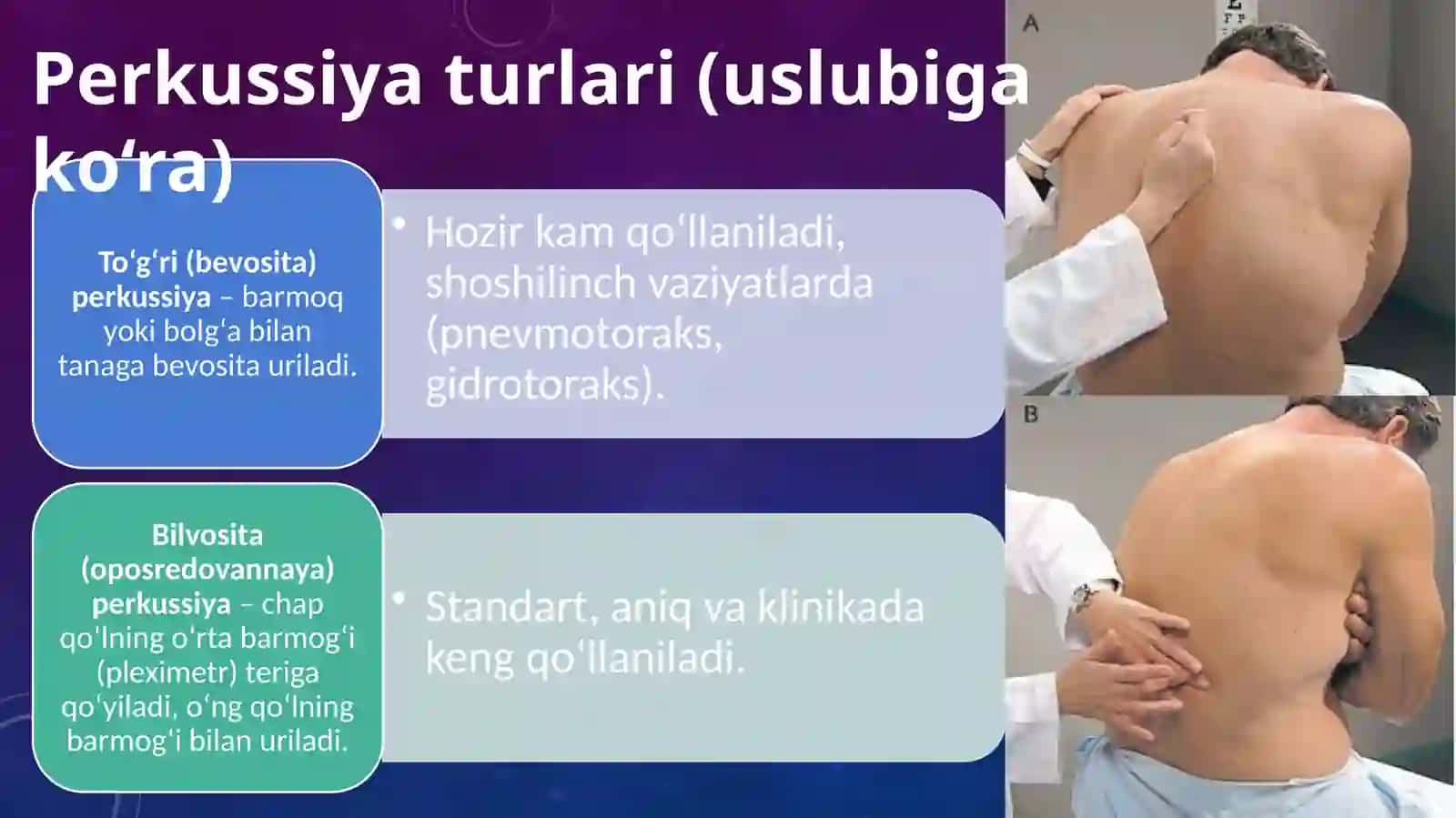 Perkussiya turlari (uslubiga ko‘ra)

To‘g‘ri (bevosita) perkussiya – barmoq yoki bolg‘a bilan tanaga bevosita uriladi.

• Hozir kam qo‘llaniladi, shoshilinch vaziyatlarda (pnevmotoraks, gidrotoraks).

Bilvosita (oposredovannaya) perkussiya – chap qo‘lning o‘rta barmog‘i (pleximetr) teriga qo‘yiladi, o‘ng qo‘lning barmog‘i bilan uriladi.

• Standart, aniq va klinikada keng qo‘llaniladi.

A

B